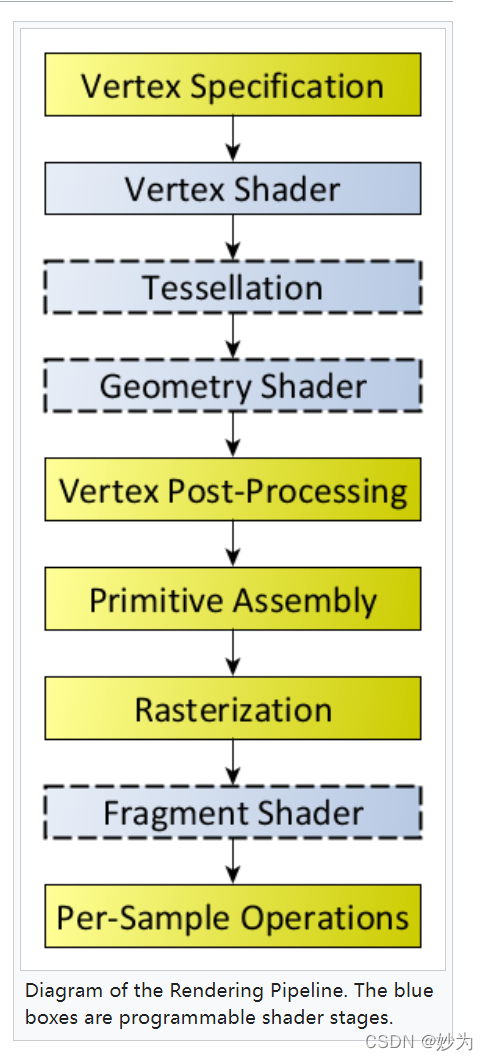 Vertex Specification

Vertex Shader

Tessellation

Geometry Shader

Vertex Post-Processing

Primitive Assembly

Rasterization

Fragment Shader

Per-Sample Operations

Diagram of the Rendering Pipeline. The blue boxes are programmable shader stages.

CSDN @妙为